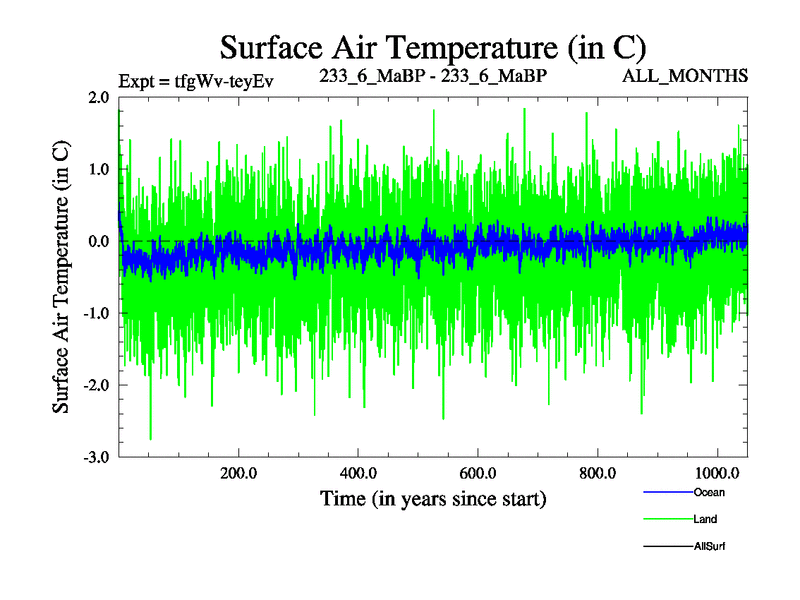 Surface Air Temperature (in C)
Expt = tfgWv-teyEv
233_6_MaBP - 233_6_MaBP
ALL_MONTHS

Surface Air Temperature (in C)
2.0
1.0
0.0
-1.0
-2.0
-3.0

200.0
400.0
600.0
800.0
1000.0
Time (in years since start)

Ocean
Land
AllSurf